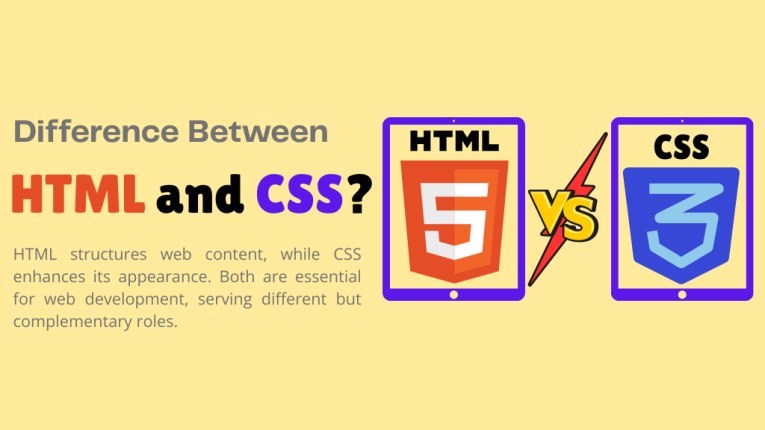 Difference Between

HTML and CSS?

HTML structures web content, while CSS enhances its appearance. Both are essential for web development, serving different but complementary roles.

HTML

5

VS

CSS

3